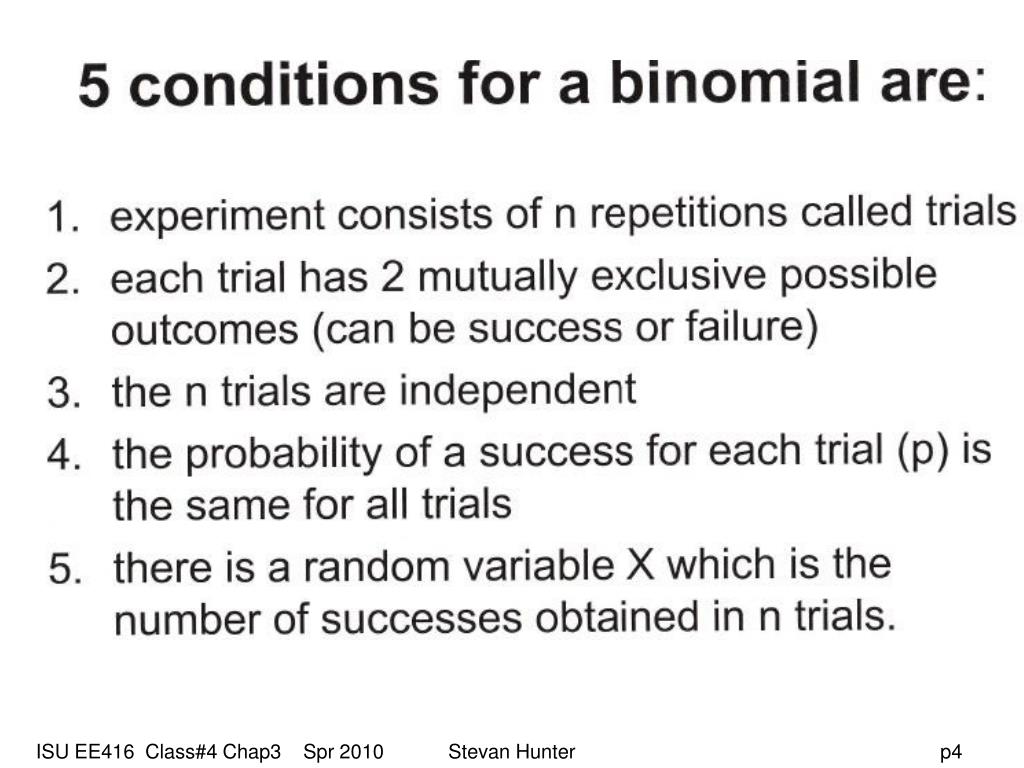 5 conditions for a binomial are:

1. experiment consists of n repetitions called trials
2. each trial has 2 mutually exclusive possible outcomes (can be success or failure)
3. the n trials are independent
4. the probability of a success for each trial (p) is the same for all trials
5. there is a random variable X which is the number of successes obtained in n trials.

ISU EE416 Class#4 Chap3 Spr 2010 Stevan Hunter p4